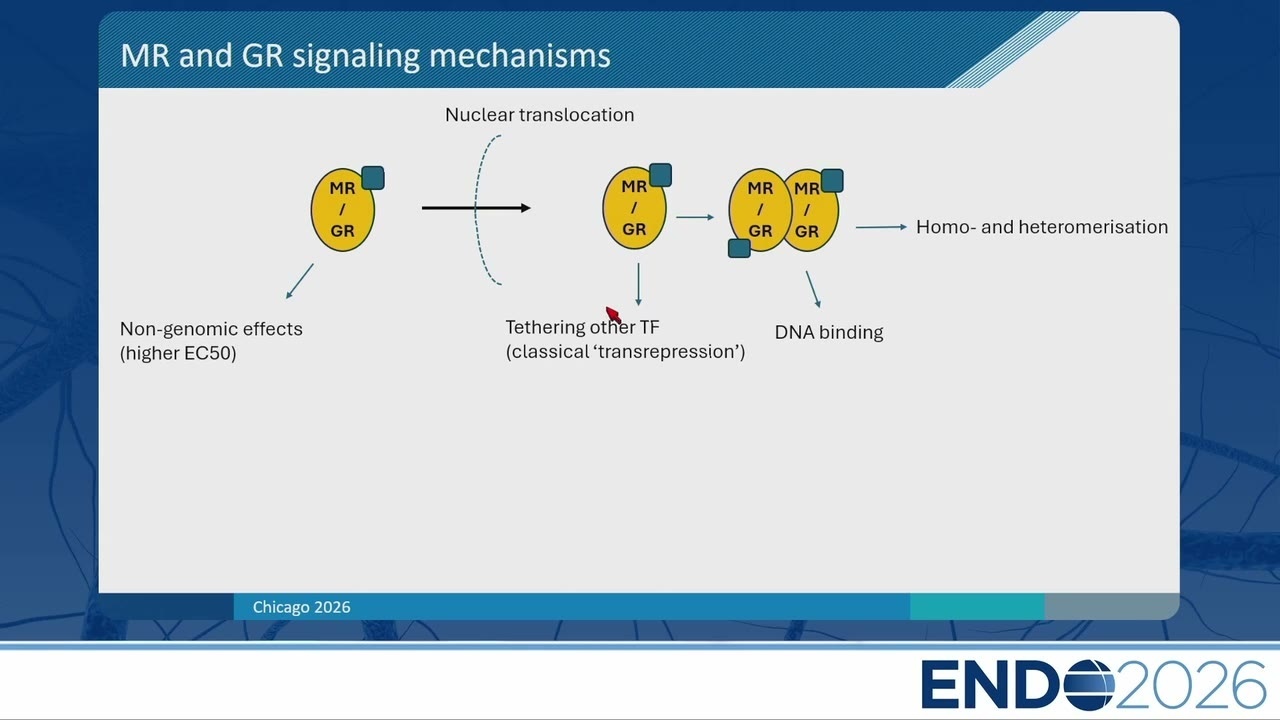 MR and GR signaling mechanisms

Nuclear translocation

MR / GR

MR / GR

MR / GR

MR / GR

Homo- and heteromerisation

Non-genomic effects (higher EC50)

Tethering other TF (classical 'transrepression')

DNA binding

Chicago 2026

ENDO2026